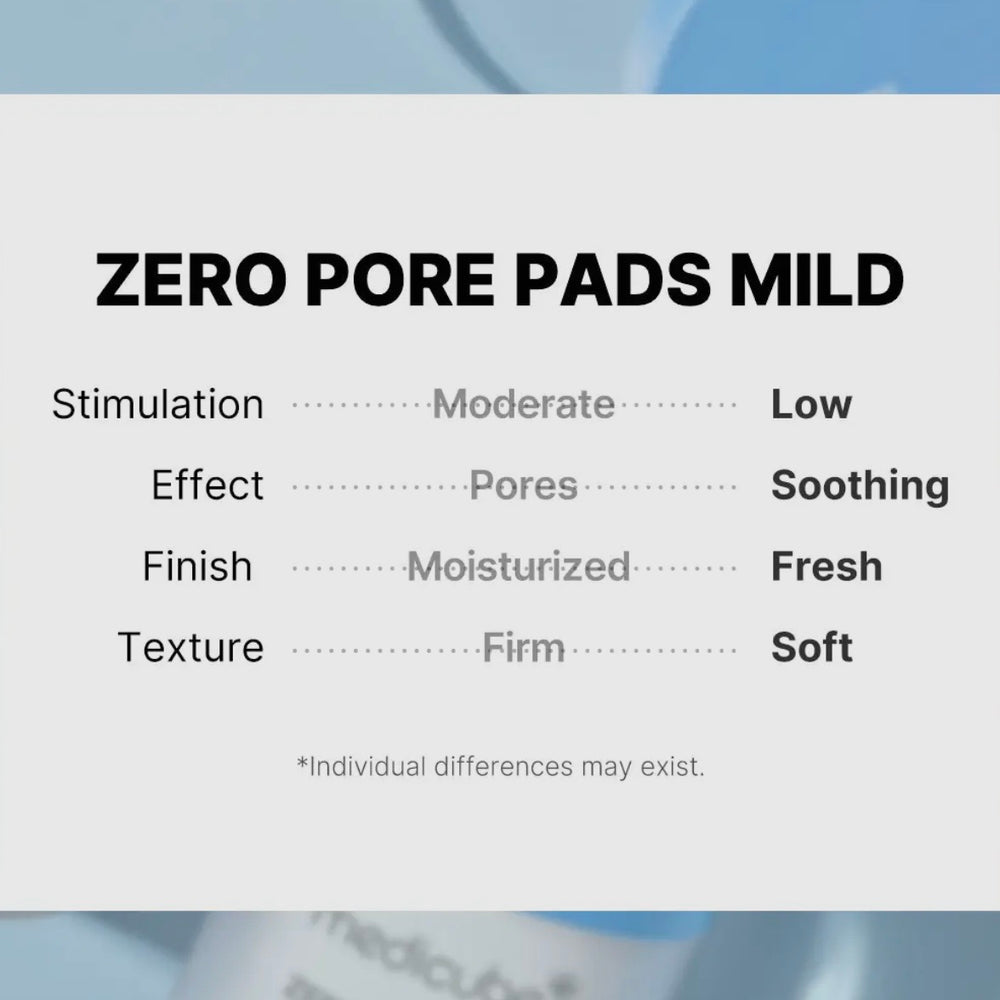 ZERO PORE PADS MILD

| Stimulation | Moderate | Low |
|---|---|---|
| Effect | Pores | Soothing |
| Finish | Moisturized | Fresh |
| Texture | Firm | Soft |

*Individual differences may exist.

medicube